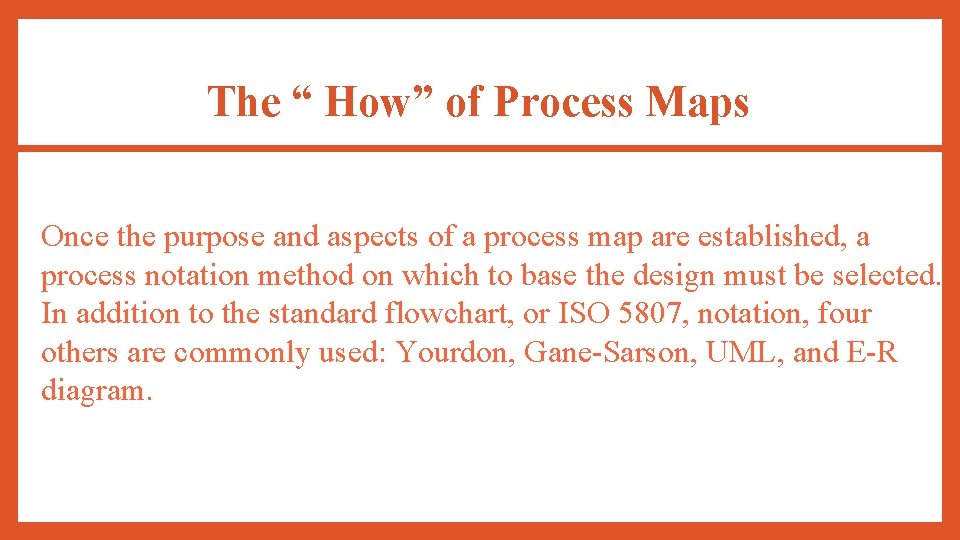 The “ How” of Process Maps

Once the purpose and aspects of a process map are established, a process notation method on which to base the design must be selected. In addition to the standard flowchart, or ISO 5807, notation, four others are commonly used: Yourdon, Gane-Sarson, UML, and E-R diagram.